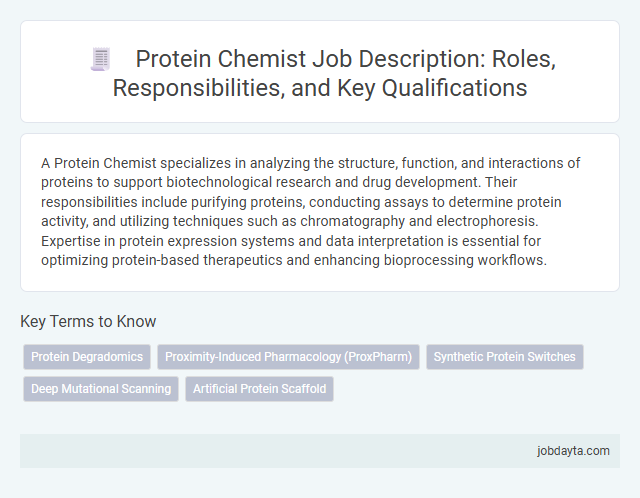 Protein Chemist Job Description: Roles, Responsibilities, and Key Qualifications

A Protein Chemist specializes in analyzing the structure, function, and interactions of proteins to support biotechnological research and drug development. Their responsibilities include purifying proteins, conducting assays to determine protein activity, and utilizing techniques such as chromatography and electrophoresis. Expertise in protein expression systems and data interpretation is essential for optimizing protein-based therapeutics and enhancing bioprocessing workflows.

Key Terms to Know

Protein Degradomics
Proximity-Induced Pharmacology (ProxPharm)
Synthetic Protein Switches
Deep Mutational Scanning
Artificial Protein Scaffold

jobdayta.com